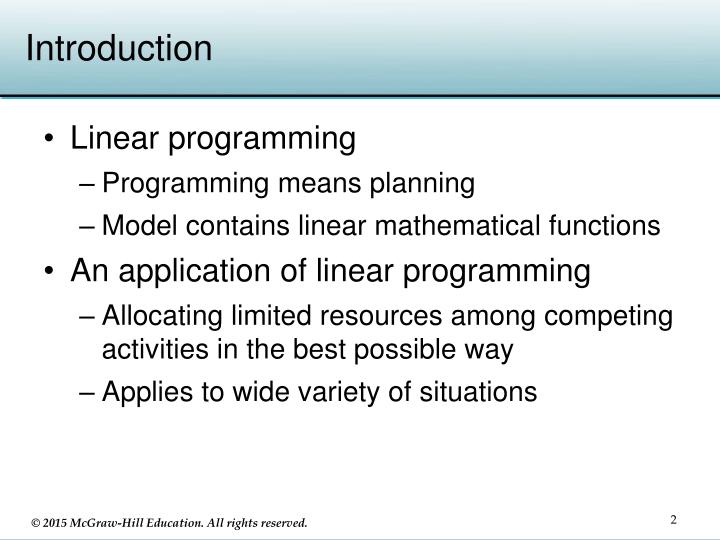 Introduction

• Linear programming
– Programming means planning
– Model contains linear mathematical functions
• An application of linear programming
– Allocating limited resources among competing activities in the best possible way
– Applies to wide variety of situations

© 2015 McGraw-Hill Education. All rights reserved.

2